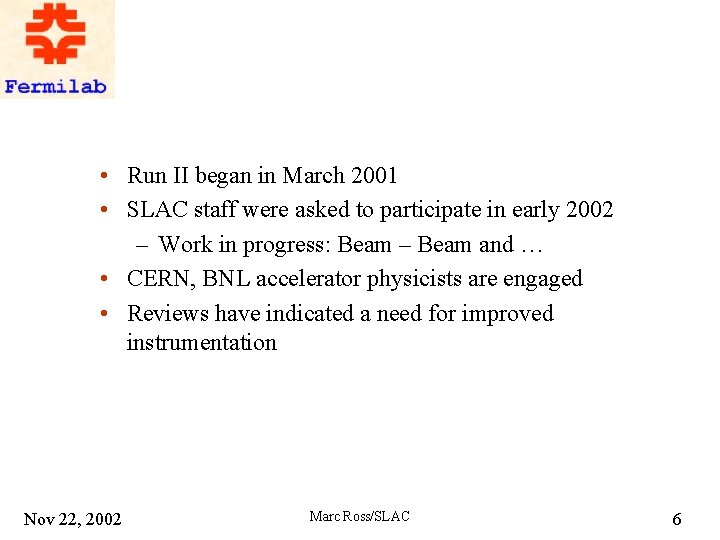 Fermilab

• Run II began in March 2001
• SLAC staff were asked to participate in early 2002
– Work in progress: Beam – Beam and …
• CERN, BNL accelerator physicists are engaged
• Reviews have indicated a need for improved instrumentation

Nov 22, 2002
Marc Ross/SLAC
6